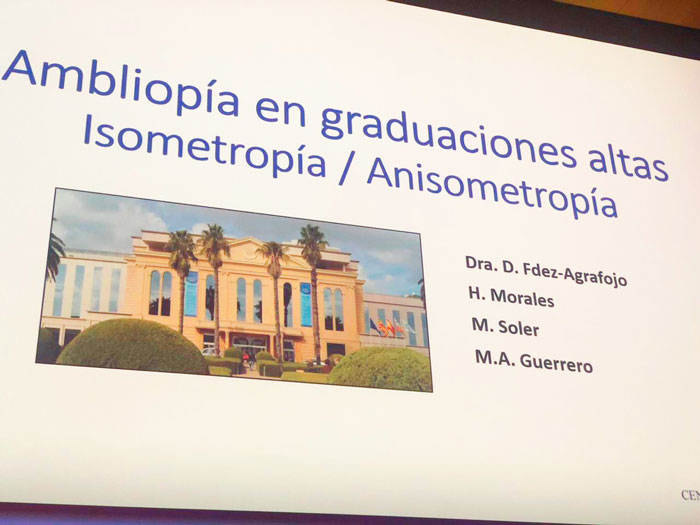 Ambliopía en graduaciones altas
Isometropía / Anisometropía

Dra. D. Fdez-Agrafojo
H. Morales
M. Soler
M.A. Guerrero

CEN